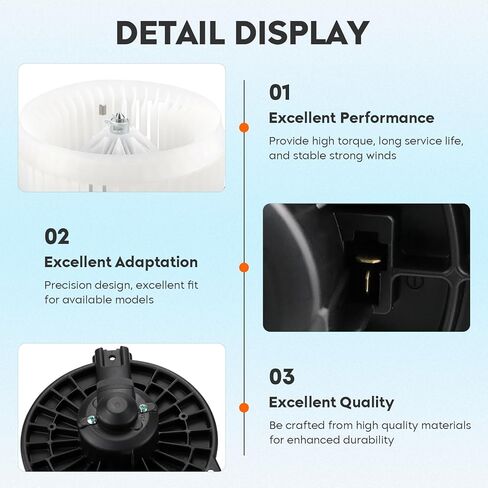 DETAIL DISPLAY

01
Excellent Performance
Provide high torque, long service life, and stable strong winds

02
Excellent Adaptation
Precision design, excellent fit for available models

03
Excellent Quality
Be crafted from high quality materials for enhanced durability